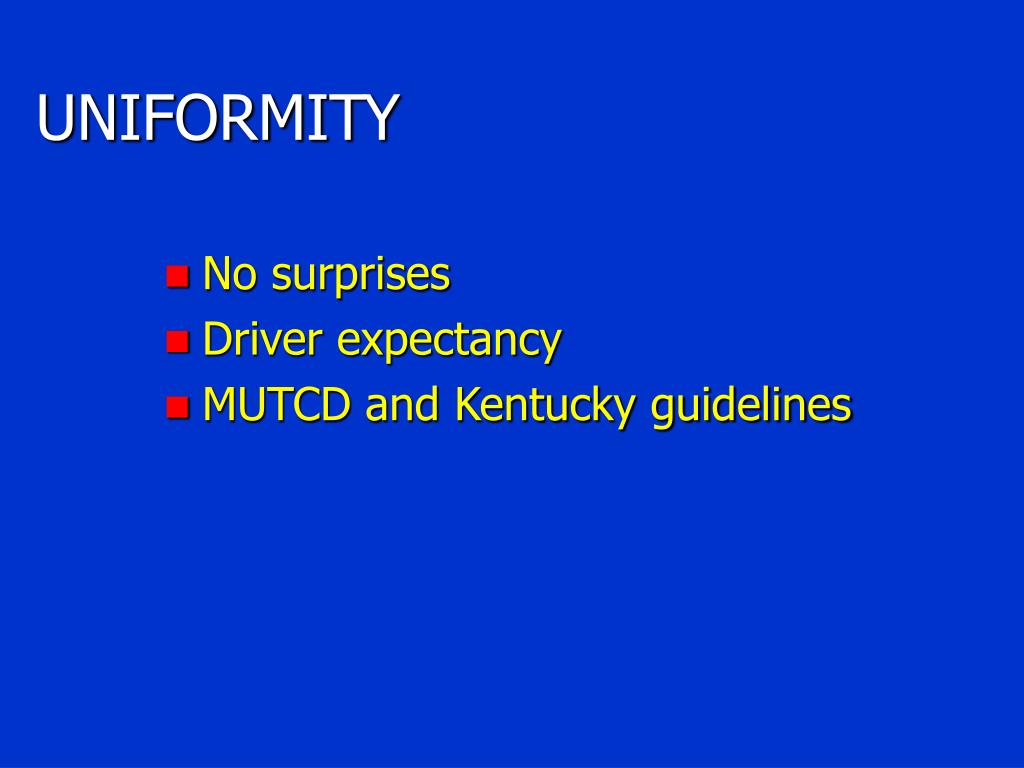 UNIFORMITY

- No surprises
- Driver expectancy
- MUTCD and Kentucky guidelines